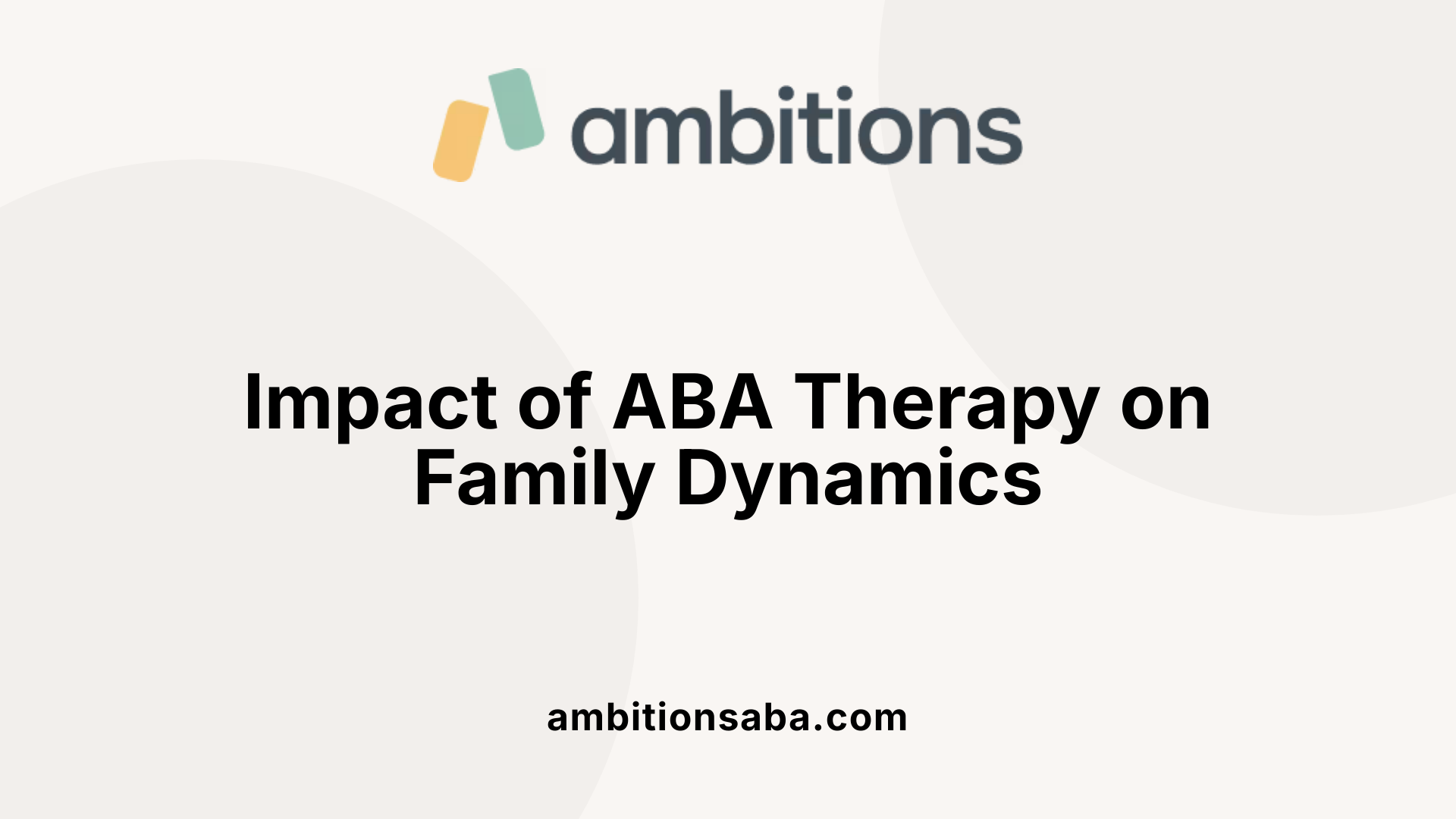 ambitions

Impact of ABA Therapy on Family Dynamics

ambitionsaba.com